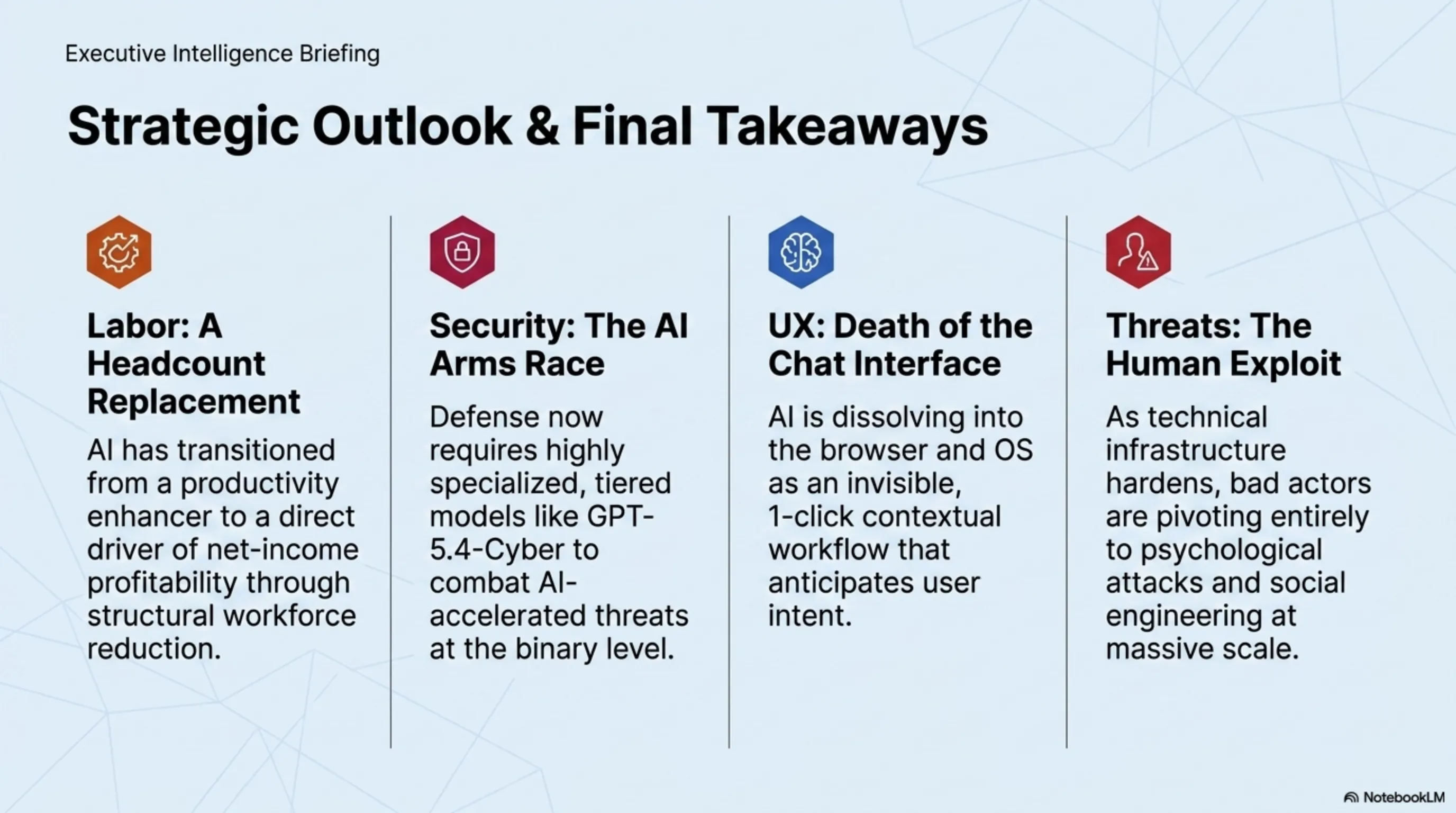 Executive Intelligence Briefing

Strategic Outlook & Final Takeaways

Labor: A Headcount Replacement

AI has transitioned from a productivity enhancer to a direct driver of net-income profitability through structural workforce reduction.

Security: The AI Arms Race

Defense now requires highly specialized, tiered models like GPT-5.4-Cyber to combat AI-accelerated threats at the binary level.

UX: Death of the Chat Interface

AI is dissolving into the browser and OS as an invisible, 1-click contextual workflow that anticipates user intent.

Threats: The Human Exploit

As technical infrastructure hardens, bad actors are pivoting entirely to psychological attacks and social engineering at massive scale.

NotebookLM